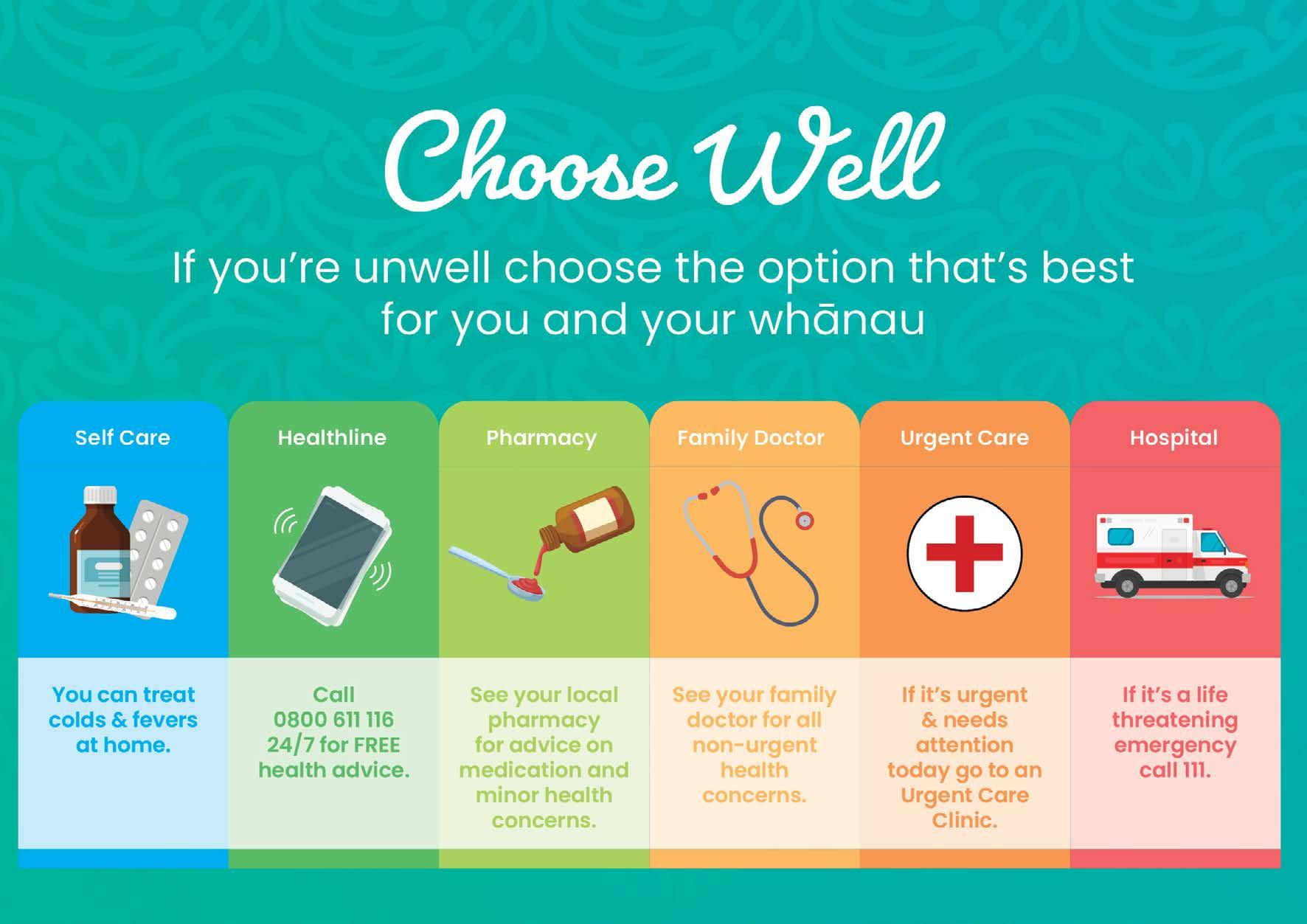 Choose Well

If you're unwell choose the option that's best for you and your whānau

Self Care

You can treat colds & fevers at home.

Healthline

Call 0800 611 116 24/7 for FREE health advice.

Pharmacy

See your local pharmacy for advice on medication and minor health concerns.

Family Doctor

See your family doctor for all non-urgent health concerns.

Urgent Care

If it's urgent & needs attention today go to an Urgent Care Clinic.

Hospital

If it's a life threatening emergency call 111.